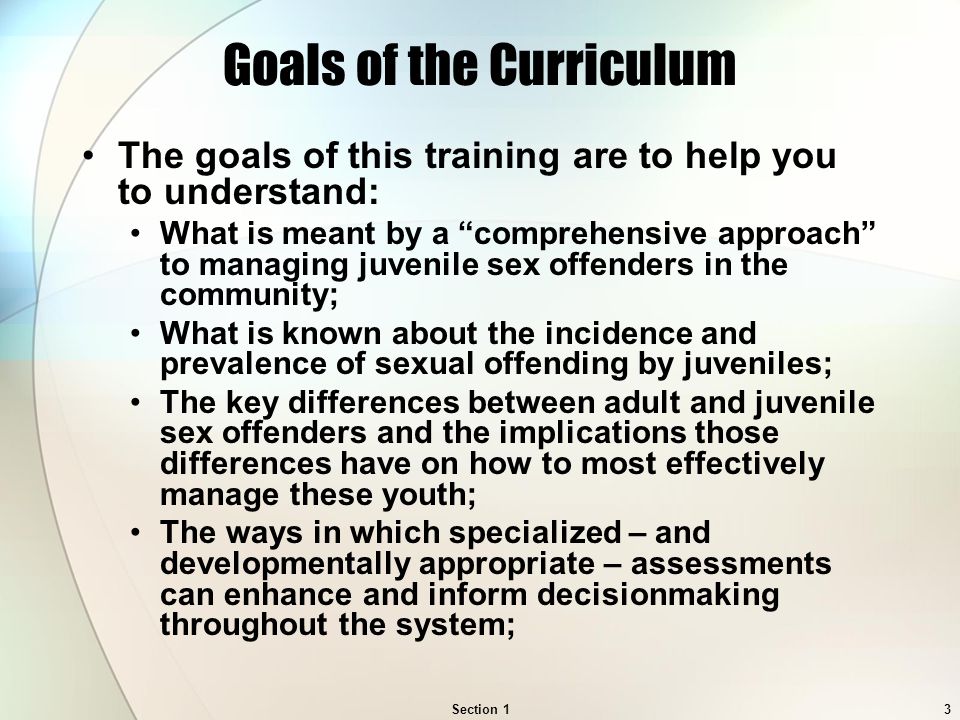 Goals of the Curriculum

• The goals of this training are to help you to understand:

• What is meant by a “comprehensive approach” to managing juvenile sex offenders in the community;

• What is known about the incidence and prevalence of sexual offending by juveniles;

• The key differences between adult and juvenile sex offenders and the implications those differences have on how to most effectively manage these youth;

• The ways in which specialized – and developmentally appropriate – assessments can enhance and inform decisionmaking throughout the system;

Section 1

3